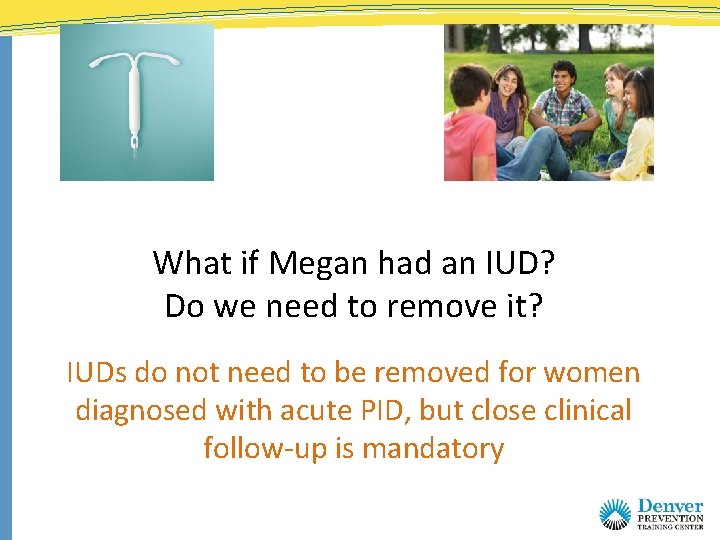 What if Megan had an IUD?
Do we need to remove it?

IUDs do not need to be removed for women diagnosed with acute PID, but close clinical follow-up is mandatory

Denver
PREVENTION
TRAINING CENTER